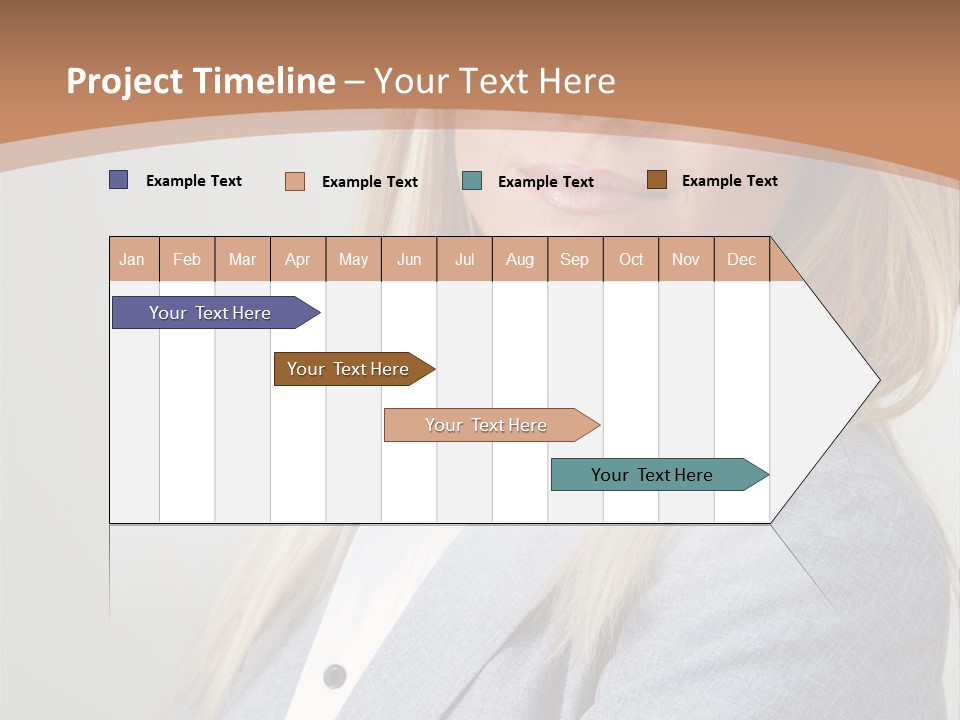 Project Timeline – Your Text Here

Example Text Example Text Example Text Example Text

| Jan | Feb | Mar | Apr | May | Jun | Jul | Aug | Sep | Oct | Nov | Dec |
|---|---|---|---|---|---|---|---|---|---|---|---|

Your Text Here

Your Text Here

Your Text Here

Your Text Here